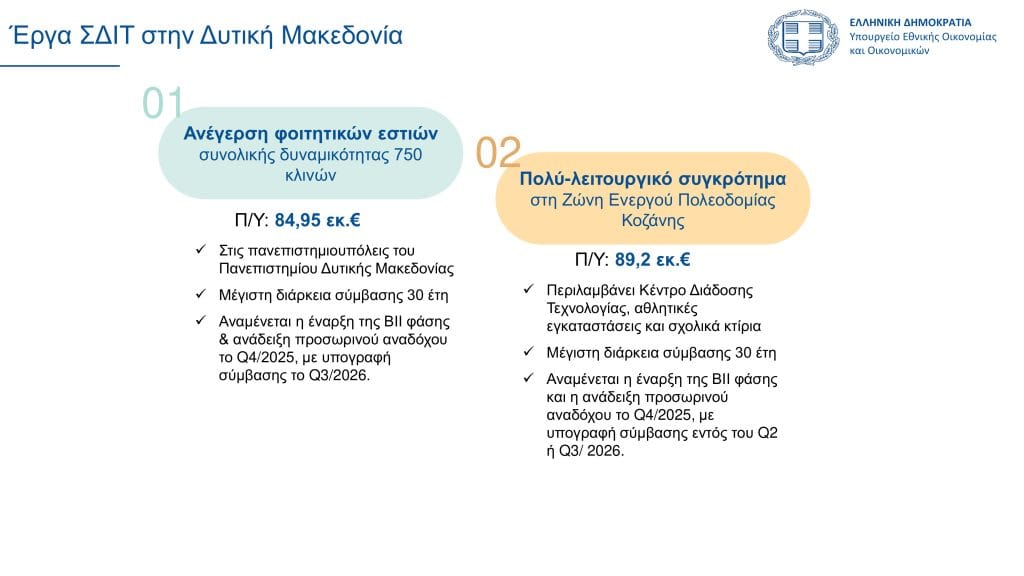 Έργα ΣΔΙΤ στην Δυτική Μακεδονία

ΕΛΛΗΝΙΚΗ ΔΗΜΟΚΡΑΤΙΑ
Υπουργείο Εθνικής Οικονομίας και Οικονομικών

01

Ανέγερση φοιτητικών εστιών συνολικής δυναμικότητας 750 κλινών

Π/Υ: 84,95 εκ.€

✓ Στις πανεπιστημιουπόλεις του Πανεπιστημίου Δυτικής Μακεδονίας

✓ Μέγιστη διάρκεια σύμβασης 30 έτη

✓ Αναμένεται η έναρξη της ΒΙΙ φάσης & ανάδειξη προσωρινού αναδόχου το Q4/2025, με υπογραφή σύμβασης το Q3/2026.

02

Πολύ-λειτουργικό συγκρότημα στη Ζώνη Ενεργού Πολεοδομίας Κοζάνης

Π/Υ: 89,2 εκ.€

✓ Περιλαμβάνει Κέντρο Διάδοσης Τεχνολογίας, αθλητικές εγκαταστάσεις και σχολικά κτίρια

✓ Μέγιστη διάρκεια σύμβασης 30 έτη

✓ Αναμένεται η έναρξη της ΒΙΙ φάσης και η ανάδειξη προσωρινού αναδόχου το Q4/2025, με υπογραφή σύμβασης εντός του Q2 ή Q3/ 2026.